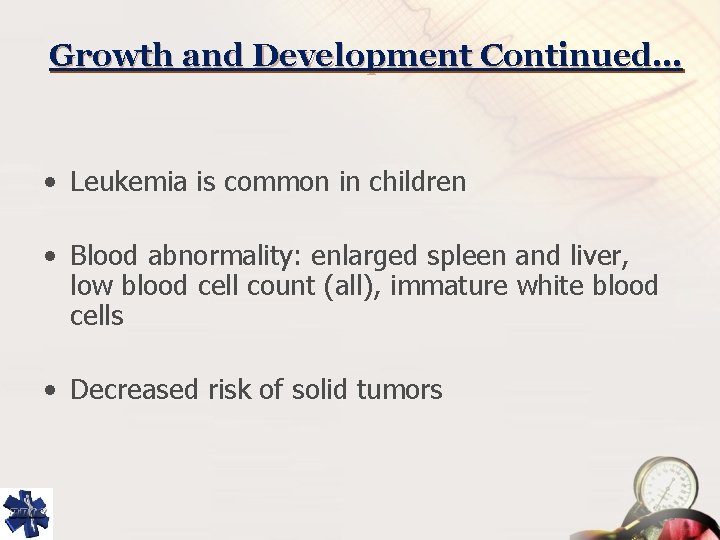 Growth and Development Continued…

• Leukemia is common in children

• Blood abnormality: enlarged spleen and liver, low blood cell count (all), immature white blood cells

• Decreased risk of solid tumors